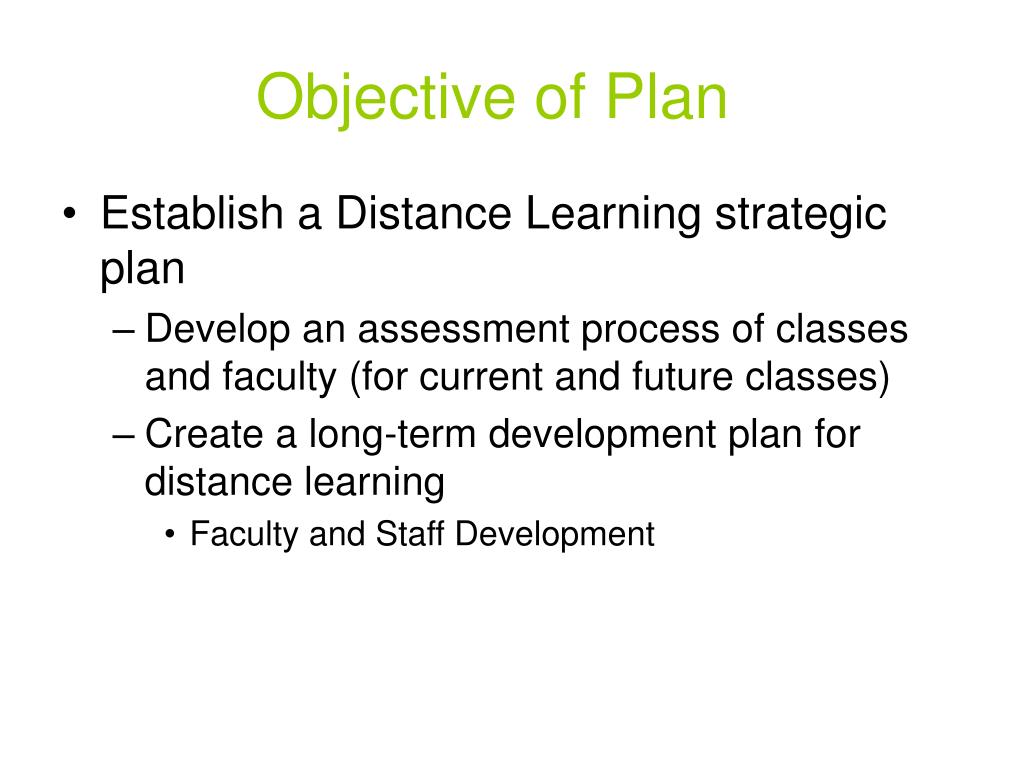 Objective of Plan

• Establish a Distance Learning strategic plan
– Develop an assessment process of classes and faculty (for current and future classes)
– Create a long-term development plan for distance learning
• Faculty and Staff Development